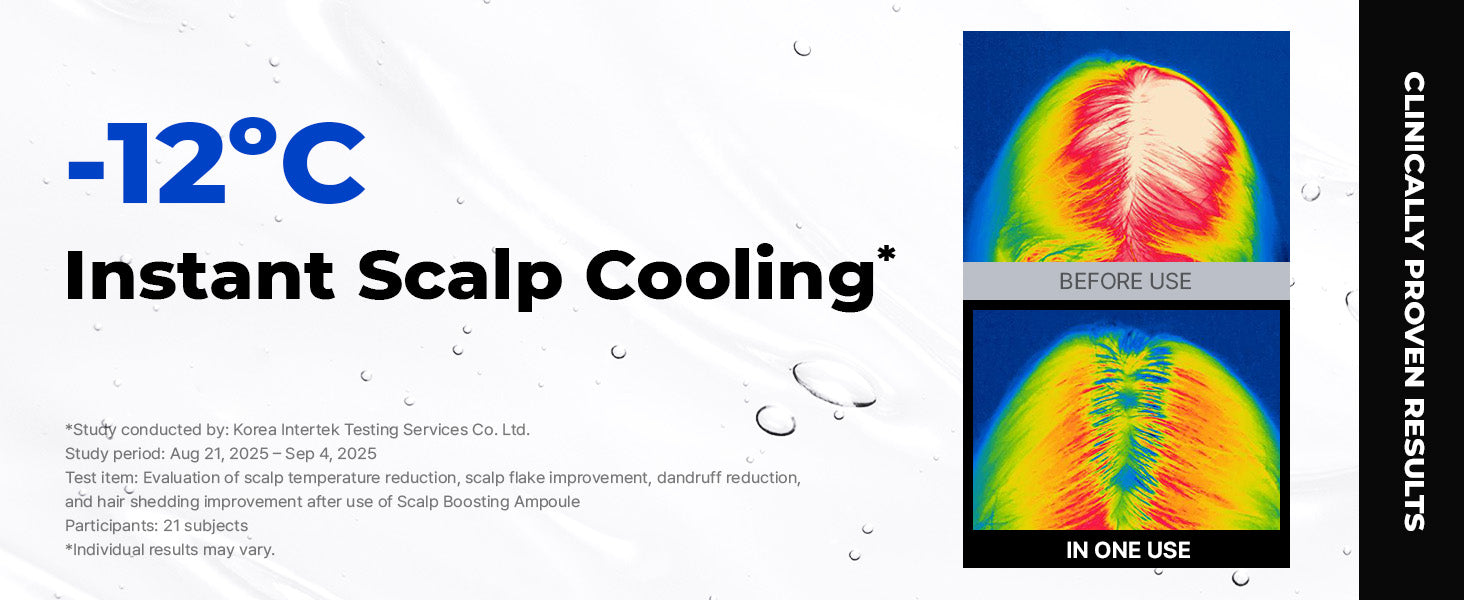 -12°C
Instant Scalp Cooling*

*Study conducted by: Korea Intertek Testing Services Co. Ltd.
Study period: Aug 21, 2025 – Sep 4, 2025
Test item: Evaluation of scalp temperature reduction, scalp flake improvement, dandruff reduction, and hair shedding improvement after use of Scalp Boosting Ampoule
Participants: 21 subjects
*Individual results may vary.

BEFORE USE

IN ONE USE

CLINICALLY PROVEN RESULTS